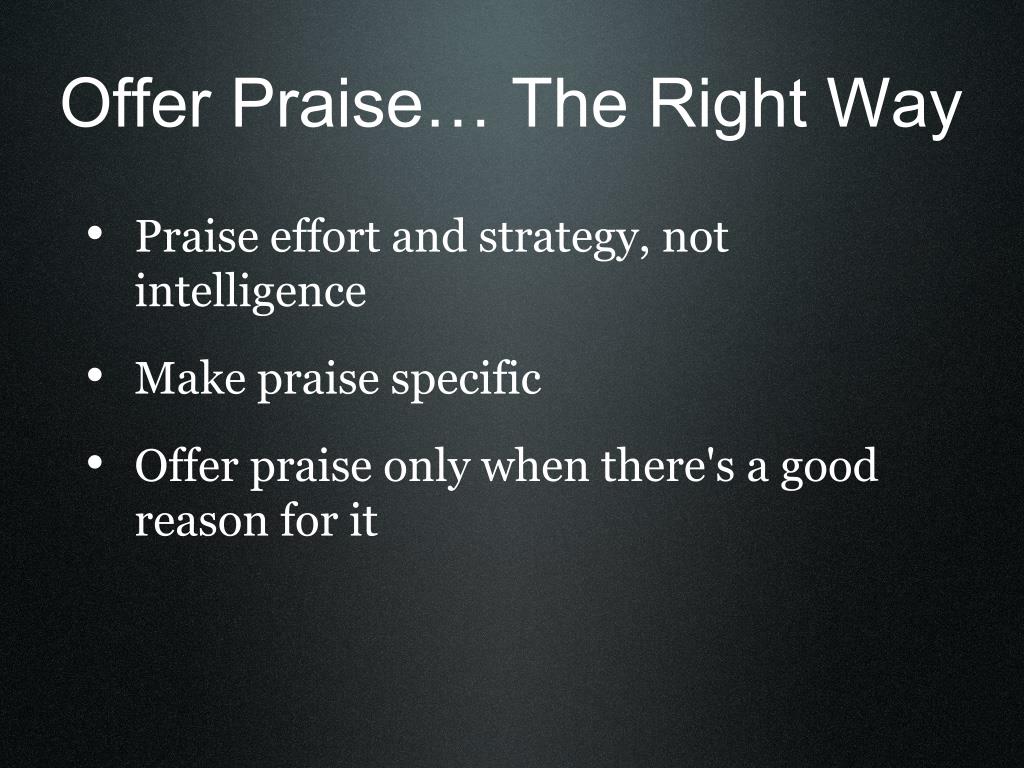 Offer Praise… The Right Way

• Praise effort and strategy, not intelligence

• Make praise specific

• Offer praise only when there's a good reason for it